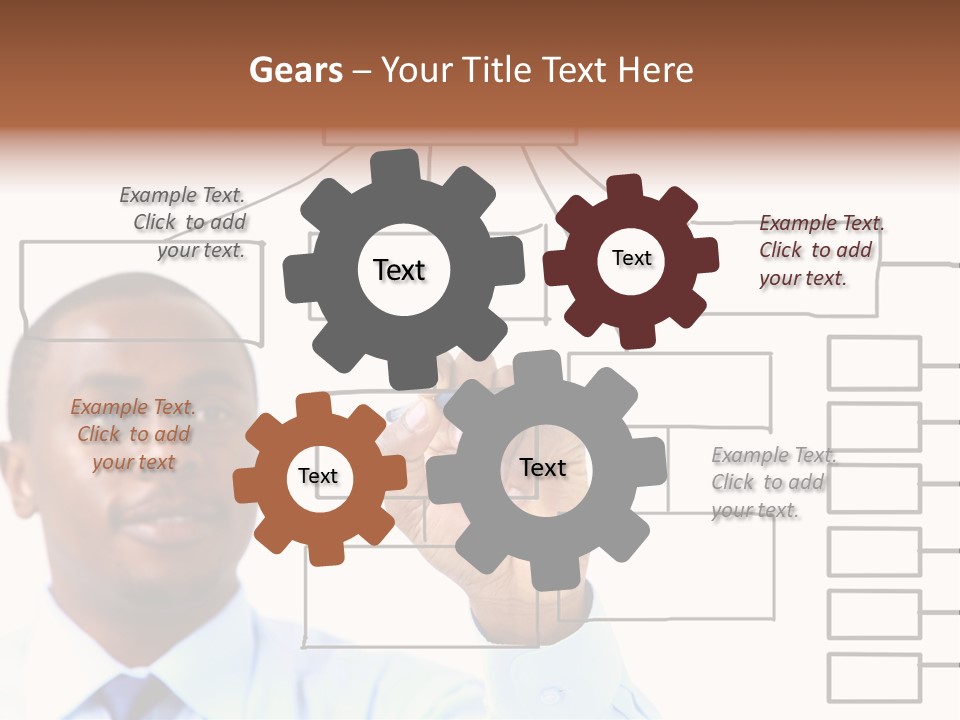 Gears – Your Title Text Here

Example Text. Click to add your text.

Text

Text

Example Text. Click to add your text.

Example Text. Click to add your text

Text

Text

Example Text. Click to add your text.